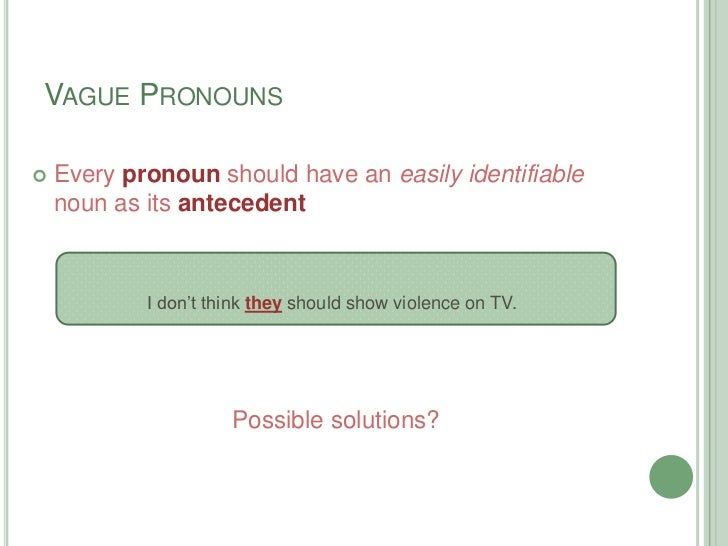 VAGUE PRONOUNS

Every pronoun should have an easily identifiable noun as its antecedent

I don't think they should show violence on TV.

Possible solutions?